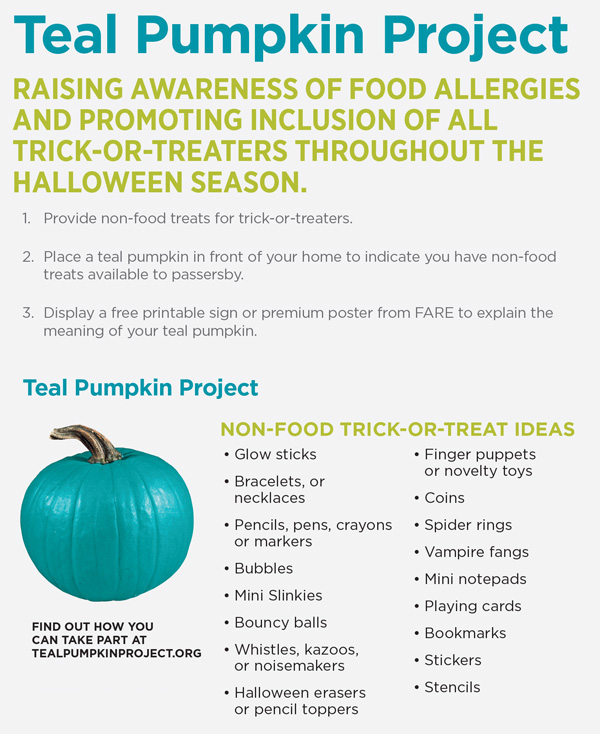 Teal Pumpkin Project

RAISING AWARENESS OF FOOD ALLERGIES AND PROMOTING INCLUSION OF ALL TRICK-OR-TREATERS THROUGHOUT THE HALLOWEEN SEASON.

1. Provide non-food treats for trick-or-treaters.

2. Place a teal pumpkin in front of your home to indicate you have non-food treats available to passersby.

3. Display a free printable sign or premium poster from FARE to explain the meaning of your teal pumpkin.

Teal Pumpkin Project

FIND OUT HOW YOU CAN TAKE PART AT TEALPUMPKINPROJECT.ORG

NON-FOOD TRICK-OR-TREAT IDEAS

• Glow sticks
• Bracelets, or necklaces
• Pencils, pens, crayons or markers
• Bubbles
• Mini Slinkies
• Bouncy balls
• Whistles, kazoos, or noisemakers
• Halloween erasers or pencil toppers

• Finger puppets or novelty toys
• Coins
• Spider rings
• Vampire fangs
• Mini notepads
• Playing cards
• Bookmarks
• Stickers
• Stencils